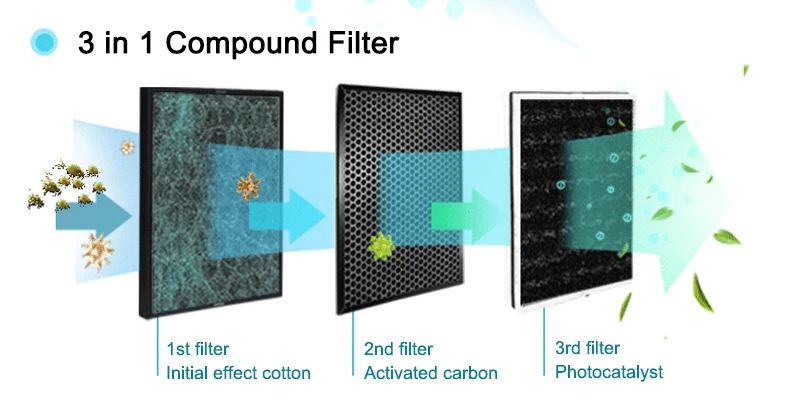 3 in 1 Compound Filter

1st filter
Initial effect cotton

2nd filter
Activated carbon

3rd filter
Photocatalyst